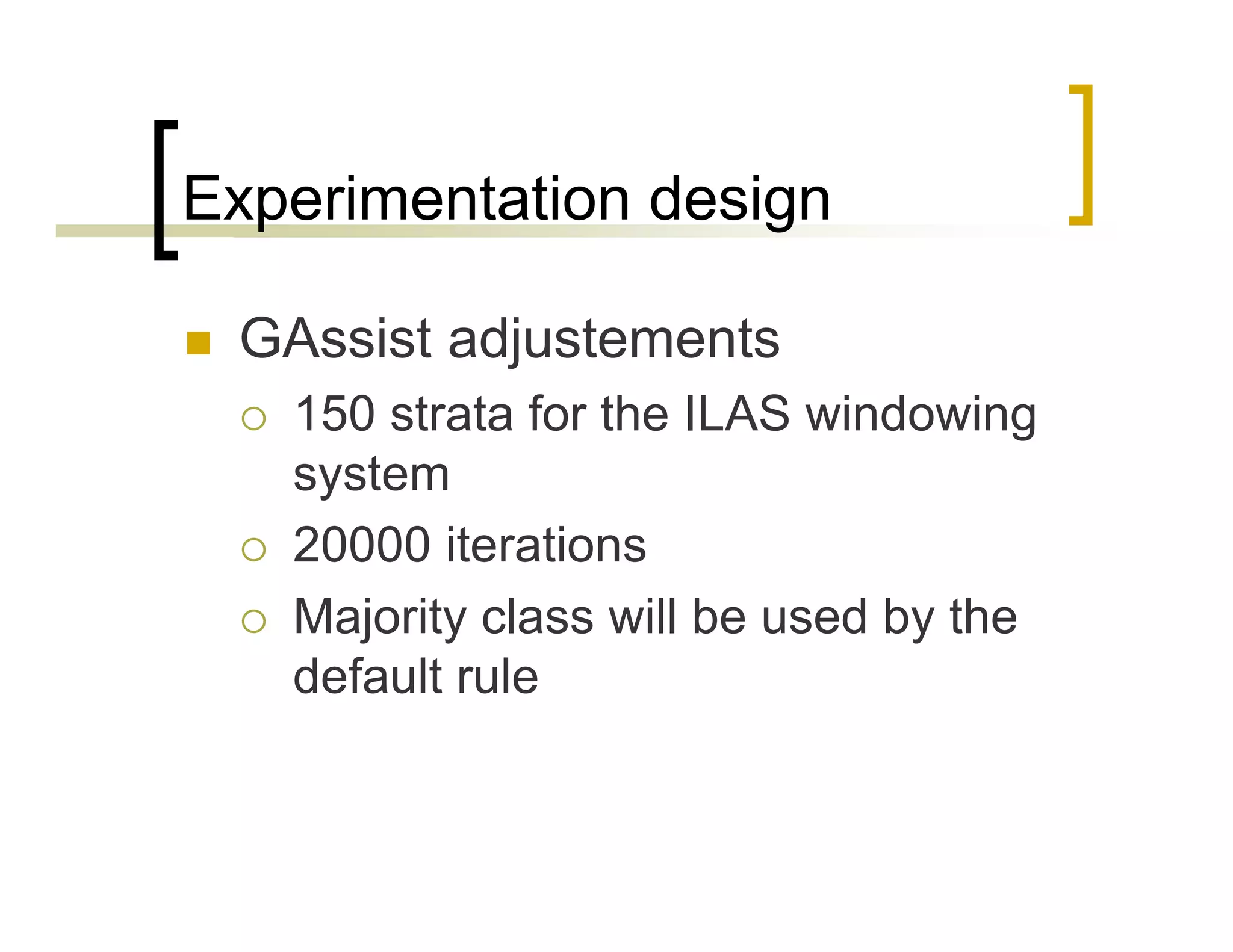 Experimentation design

GAssist adjustements

150 strata for the ILAS windowing system

20000 iterations

Majority class will be used by the default rule